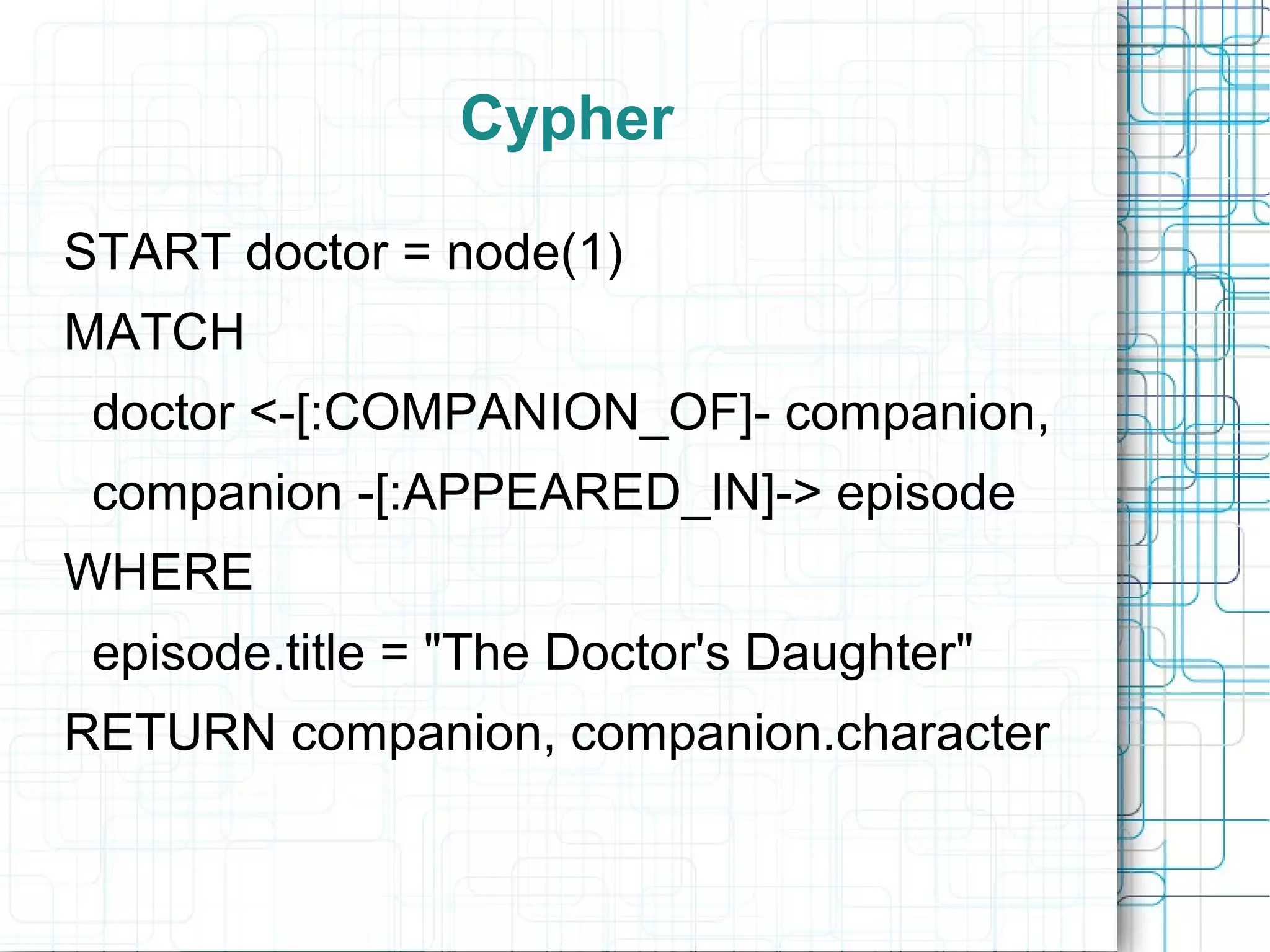 Cypher

START doctor = node(1)

MATCH

doctor <-[:COMPANION_OF]- companion,

companion -[:APPEARED_IN]-> episode

WHERE

episode.title = "The Doctor's Daughter"

RETURN companion, companion.character